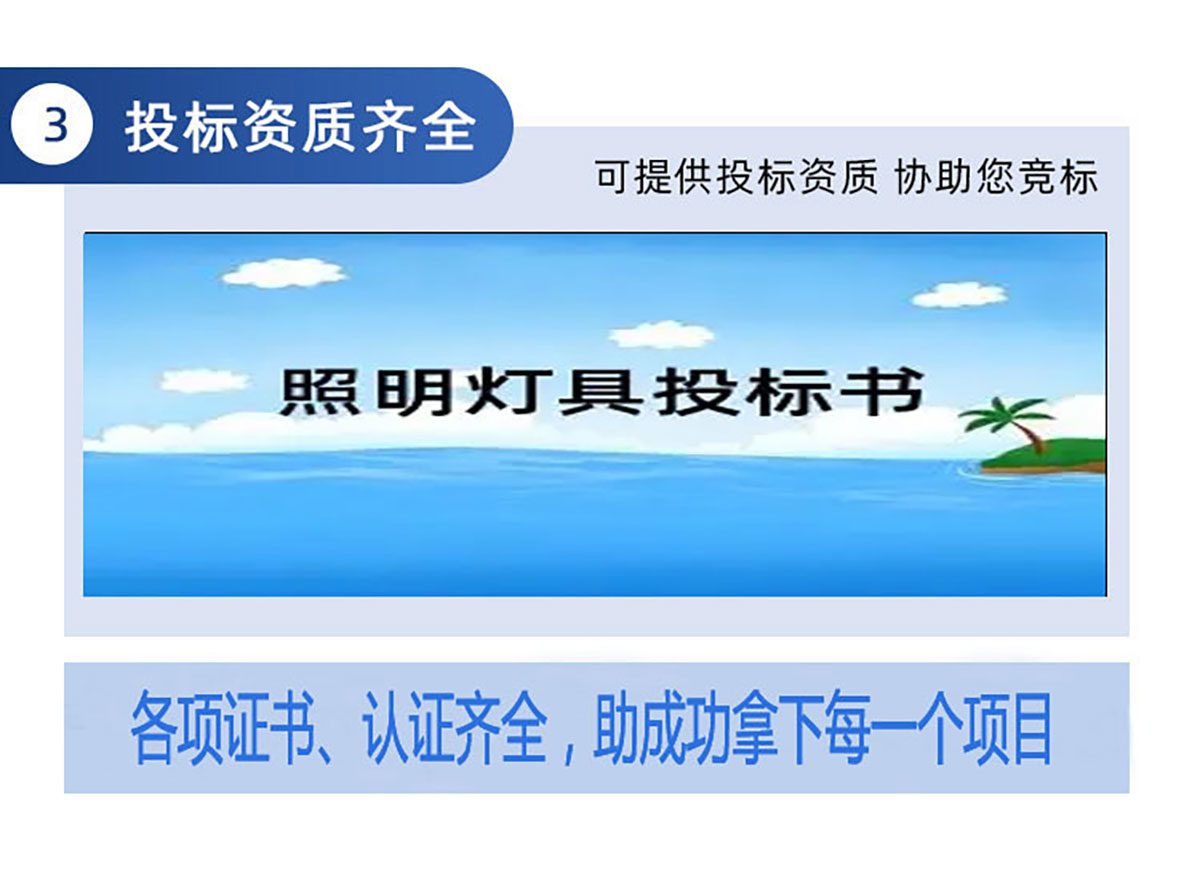 3 投标资质齐全

可提供投标资质 协助您竞标

照明灯具投标书

各项证书、认证齐全，助成功拿下每一个项目